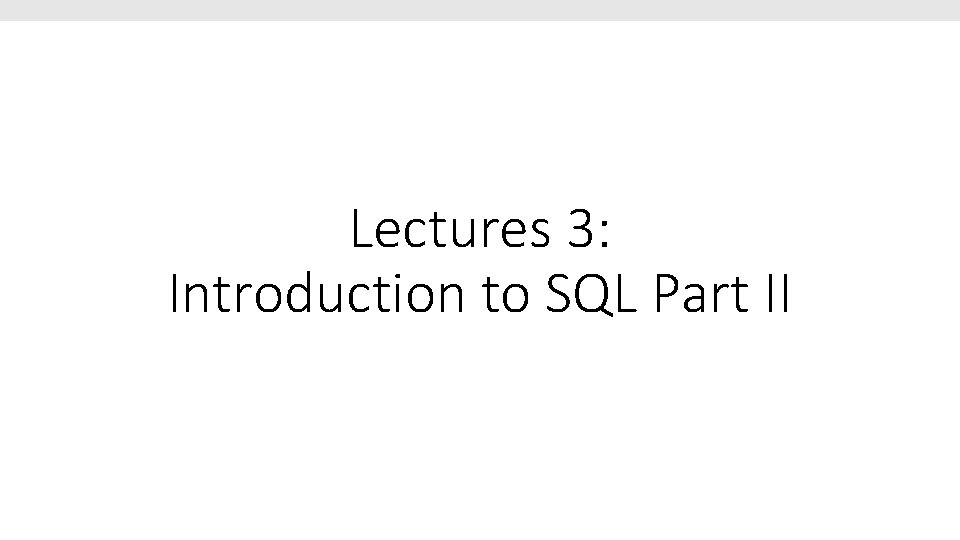 Lectures 3:
Introduction to SQL Part II